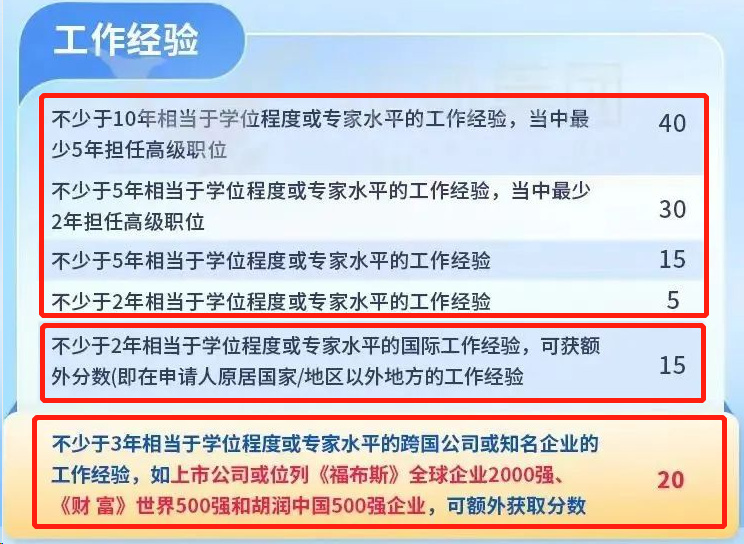 工作经验

| | |
|---|---|
| 不少于10年相当于学位程度或专家水平的工作经验，当中最少5年担任高级职位 | 40 |
| 不少于5年相当于学位程度或专家水平的工作经验，当中最少2年担任高级职位 | 30 |
| 不少于5年相当于学位程度或专家水平的工作经验 | 15 |
| 不少于2年相当于学位程度或专家水平的工作经验 | 5 |
| 不少于2年相当于学位程度或专家水平的国际工作经验，可获额外分数(即在申请人原居国家/地区以外地方的工作经验 | 15 |
| 不少于3年相当于学位程度或专家水平的跨国公司或知名企业的工作经验，如上市公司或位列《福布斯》全球企业2000强、《财 富》世界500强和胡润中国500强企业，可额外获取分数 | 20 |